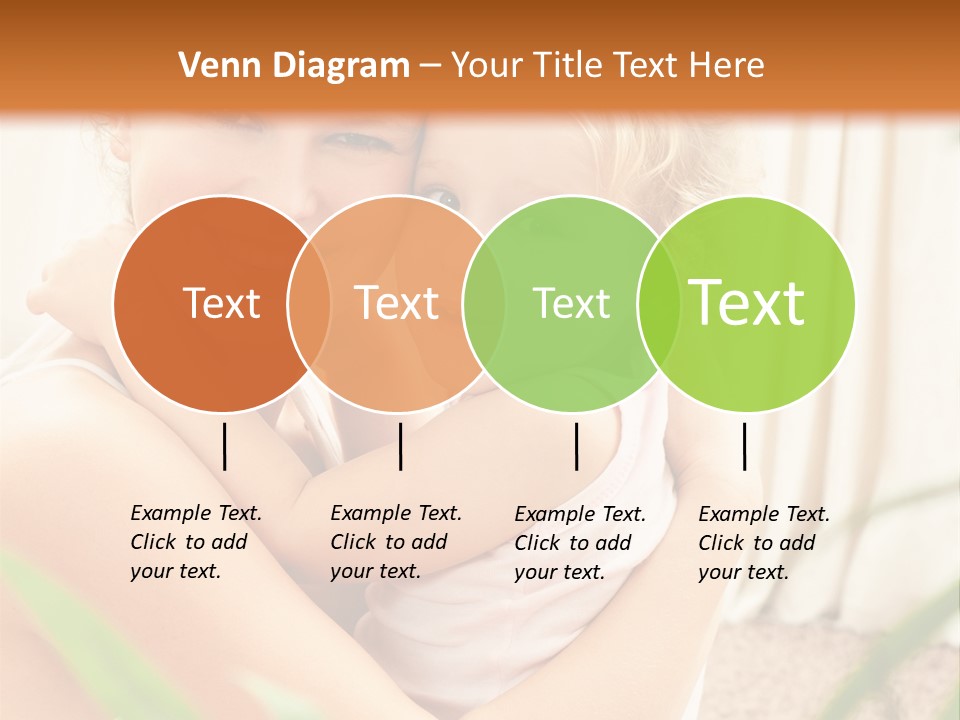 Venn Diagram – Your Title Text Here

Text

Text

Text

Text

Example Text. Click to add your text.

Example Text. Click to add your text.

Example Text. Click to add your text.

Example Text. Click to add your text.